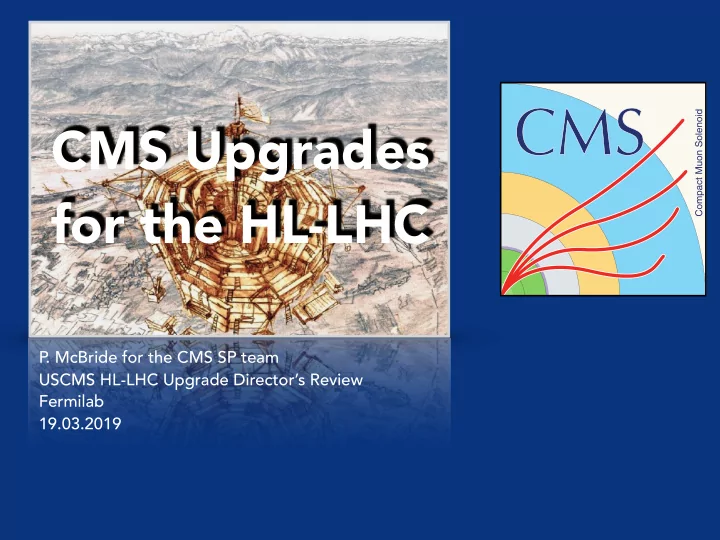 CMS Upgrades for the HL-LHC

CMS

Compact Muon Solenoid

P. McBride for the CMS SP team
USCMS HL-LHC Upgrade Director's Review
Fermilab
19.03.2019